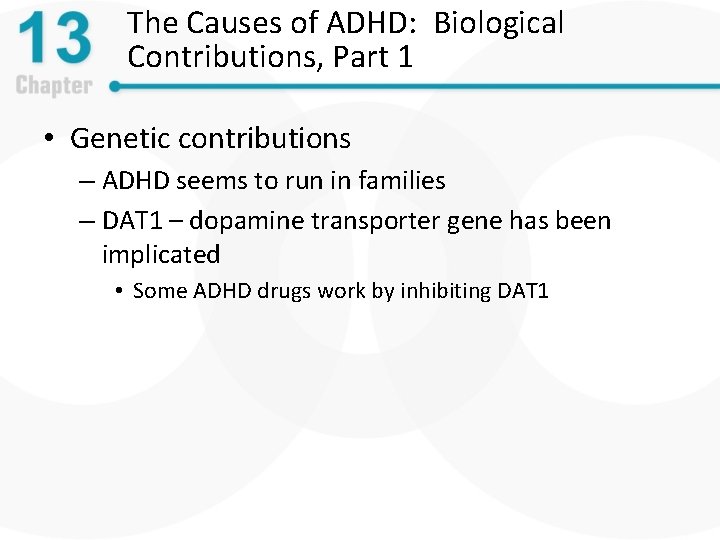 13
Chapter

The Causes of ADHD: Biological Contributions, Part 1

• Genetic contributions
– ADHD seems to run in families
– DAT1 – dopamine transporter gene has been implicated
• Some ADHD drugs work by inhibiting DAT1